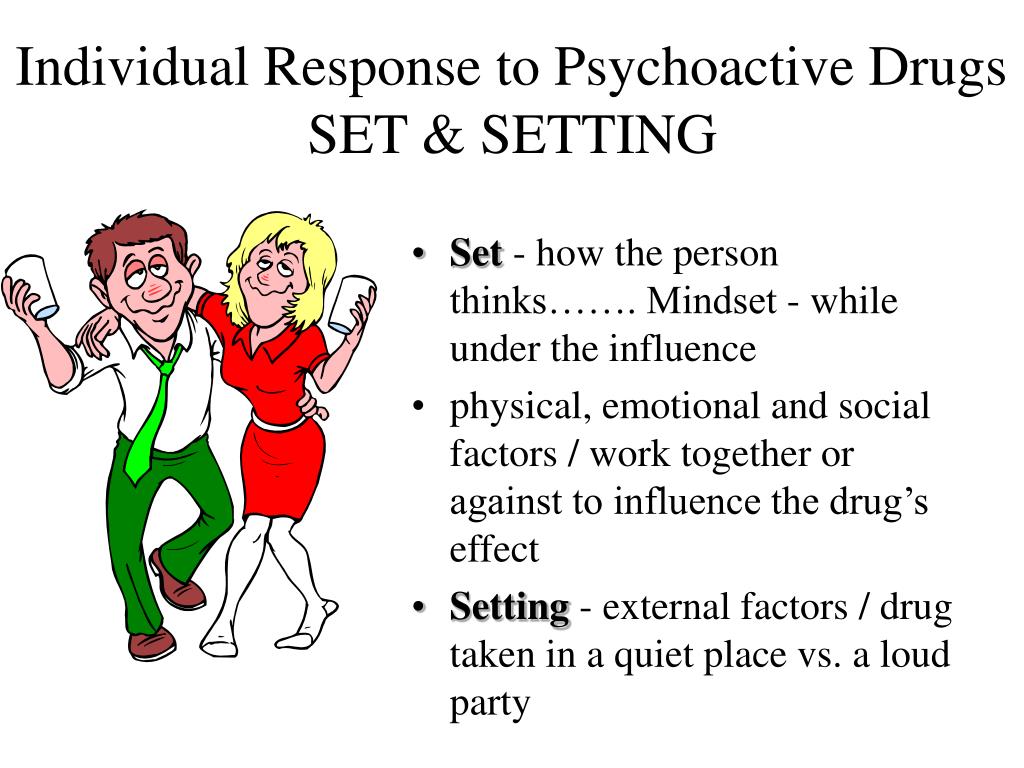 Individual Response to Psychoactive Drugs
SET & SETTING

• Set - how the person thinks……. Mindset - while under the influence
• physical, emotional and social factors / work together or against to influence the drug's effect
• Setting - external factors / drug taken in a quiet place vs. a loud party